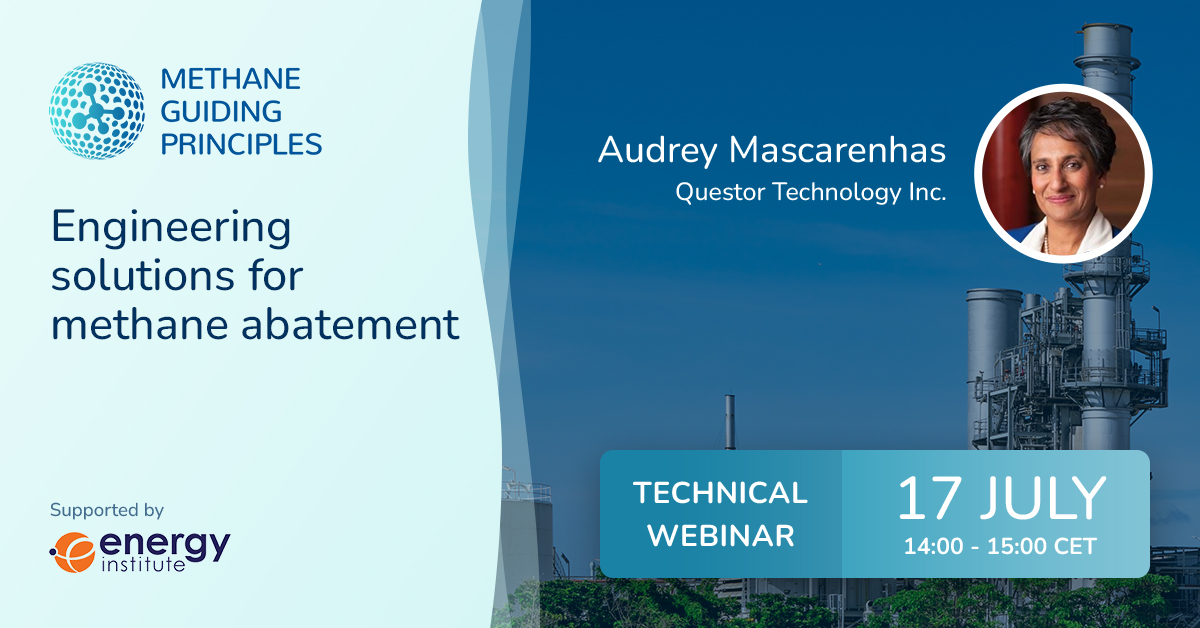 METHANE GUIDING PRINCIPLES

Engineering solutions for methane abatement

Supported by

energy institute

Audrey Mascarenhas
Questor Technology Inc.

TECHNICAL WEBINAR

17 JULY
14:00 - 15:00 CET